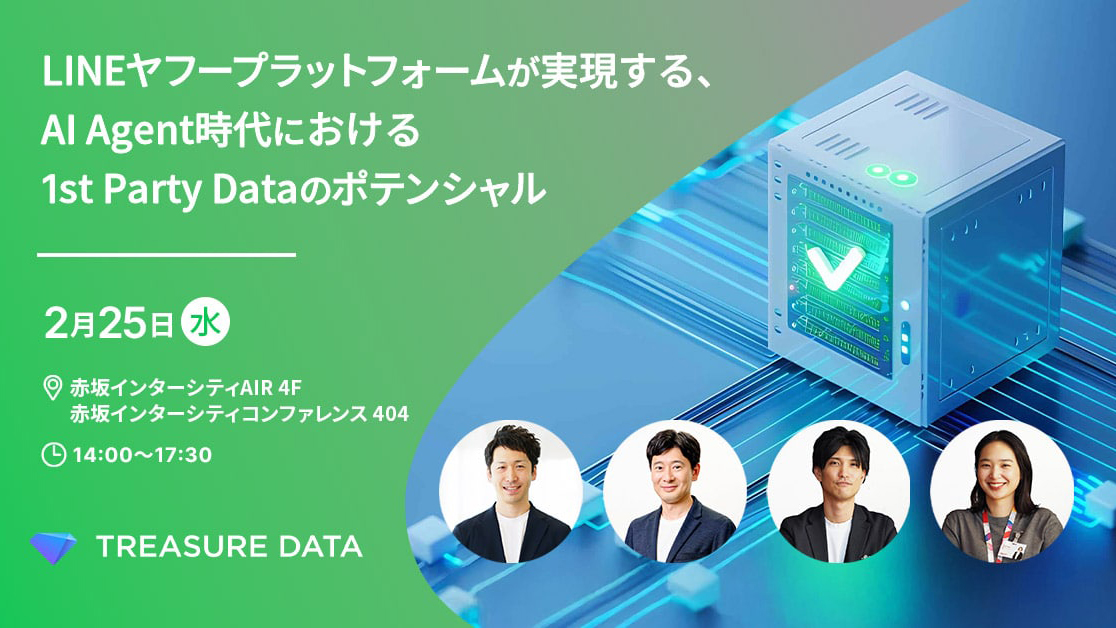 LINEヤフープラットフォームが実現する、
AI Agent時代における
1st Party Dataのポテンシャル

2月25日 水

赤坂インターシティAIR 4F
赤坂インターシティコンファレンス 404

14:00〜17:30

TREASURE DATA